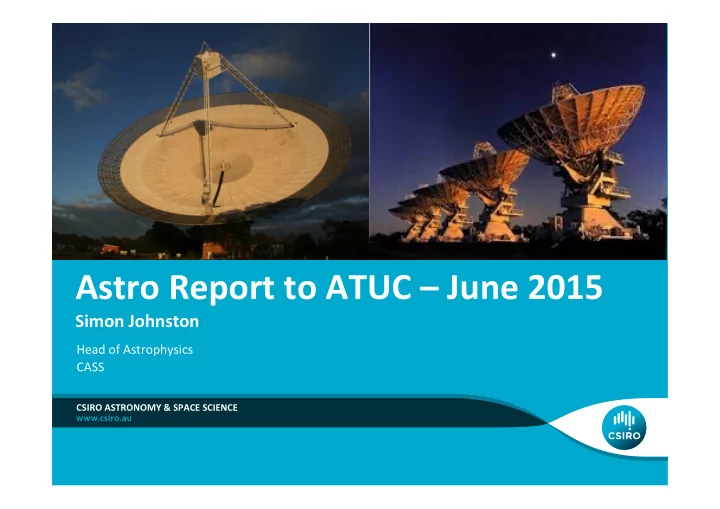 Astro Report to ATUC – June 2015

Simon Johnston

Head of Astrophysics
CASS

CSIRO ASTRONOMY & SPACE SCIENCE
www.csiro.au

CSIRO